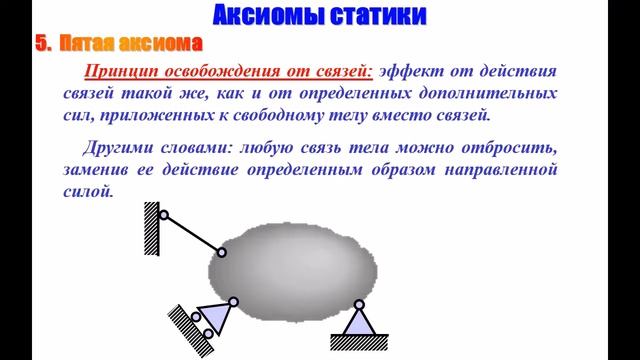 Аксиомы статики

5. Пятая аксиома

Принцип освобождения от связей: эффект от действия связей такой же, как и от определенных дополнительных сил, приложенных к свободному телу вместо связей.

Другими словами: любую связь тела можно отбросить, заменив ее действие определенным образом направленной силой.